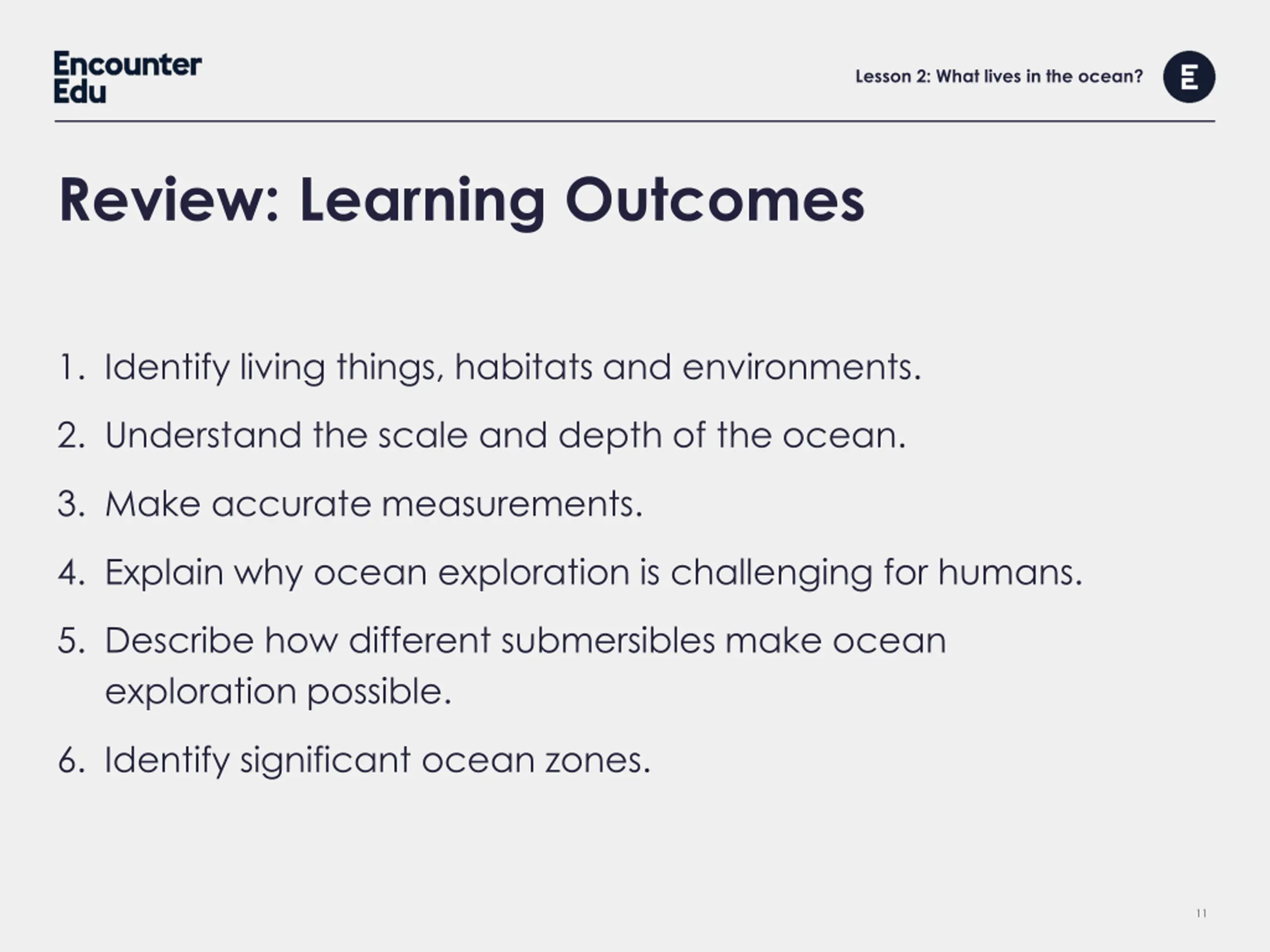 Encounter Edu

Lesson 2: What lives in the ocean?

E

Review: Learning Outcomes

1. Identify living things, habitats and environments.
2. Understand the scale and depth of the ocean.
3. Make accurate measurements.
4. Explain why ocean exploration is challenging for humans.
5. Describe how different submersibles make ocean exploration possible.
6. Identify significant ocean zones.

11